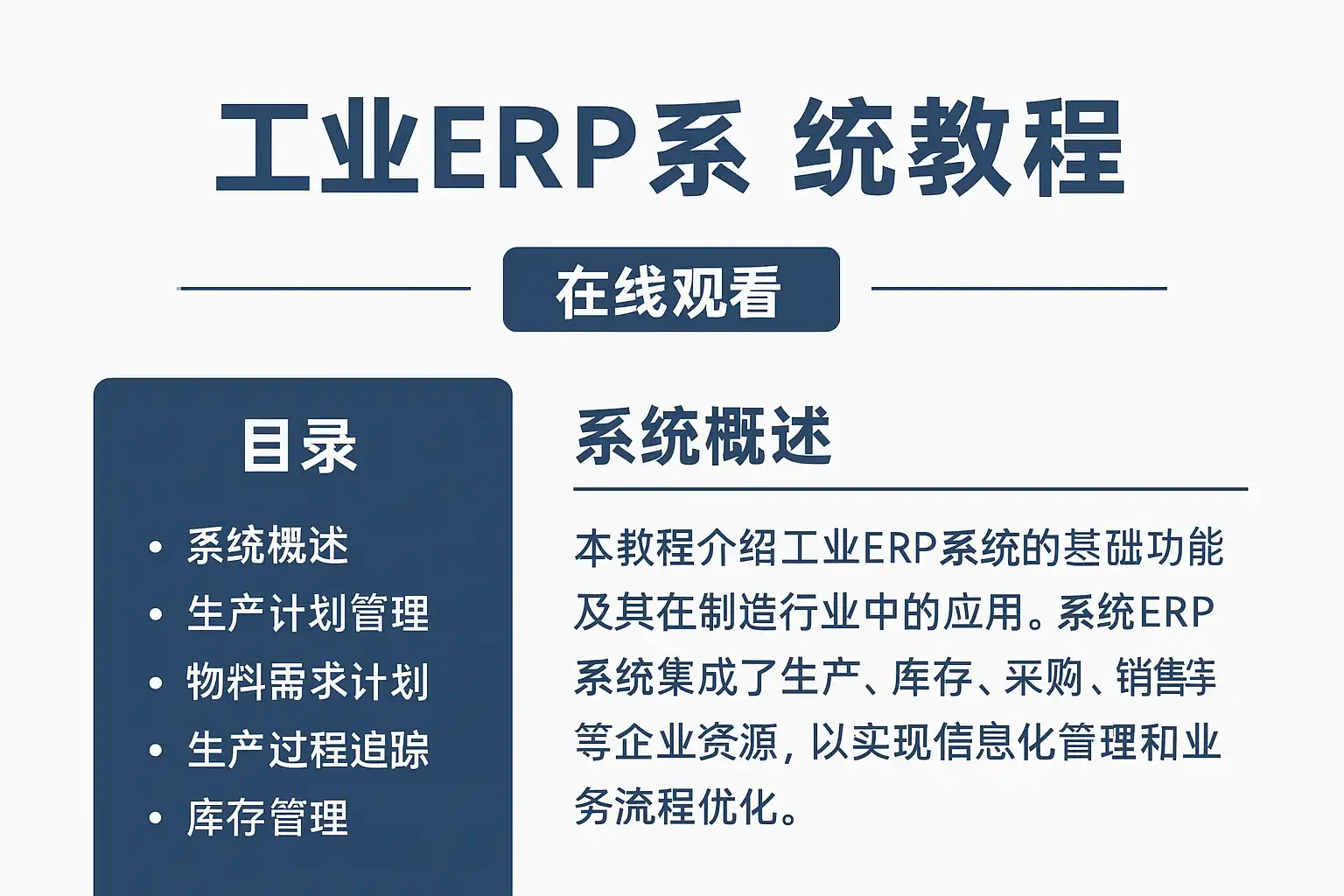 工业ERP系 统教程

在线观看

目录

• 系统概述
• 生产计划管理
• 物料需求计划
• 生产过程追踪
• 库存管理

系统概述

本教程介绍工业ERP系统的基础功能及其在制造行业中的应用。系统ERP系统集成了生产、库存、采购、销售等等企业资源，以实现信息化管理和业务流程优化。